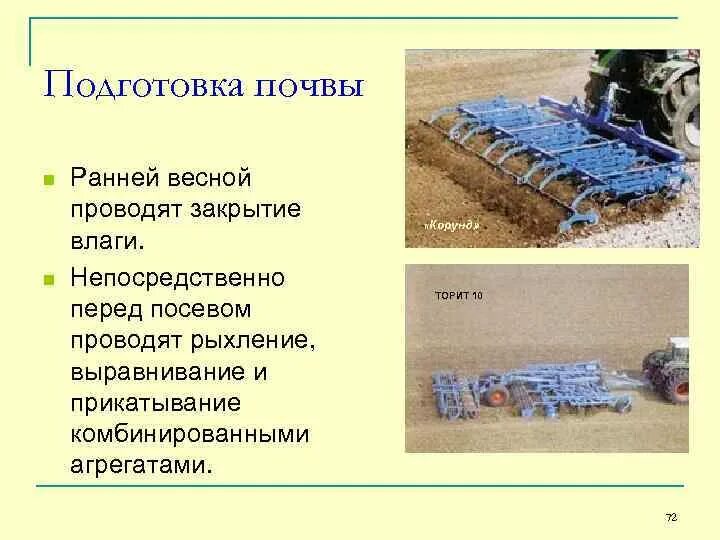 Подготовка почвы

Ранней весной проводят закрытие влаги.

Непосредственно перед посевом проводят рыхление, выравнивание и прикатывание комбинированными агрегатами.

«Корунд»

ТОРИТ 10

72